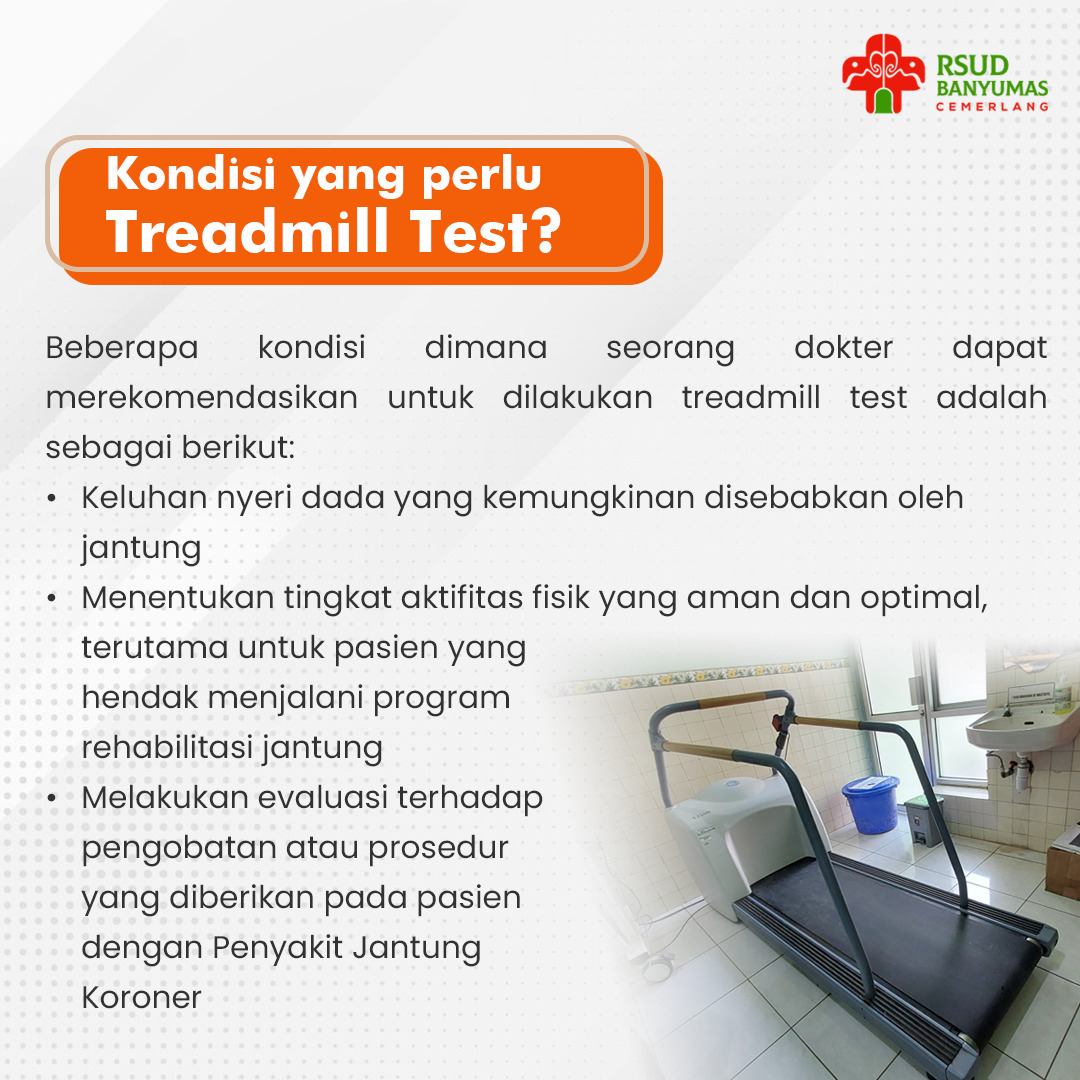 RSUD BANYUMAS CEMERLANG

Kondisi yang perlu Treadmill Test?

Beberapa kondisi dimana seorang dokter dapat merekomendasikan untuk dilakukan treadmill test adalah sebagai berikut:

• Keluhan nyeri dada yang kemungkinan disebabkan oleh jantung
• Menentukan tingkat aktifitas fisik yang aman dan optimal, terutama untuk pasien yang hendak menjalani program rehabilitasi jantung
• Melakukan evaluasi terhadap pengobatan atau prosedur yang diberikan pada pasien dengan Penyakit Jantung Koroner